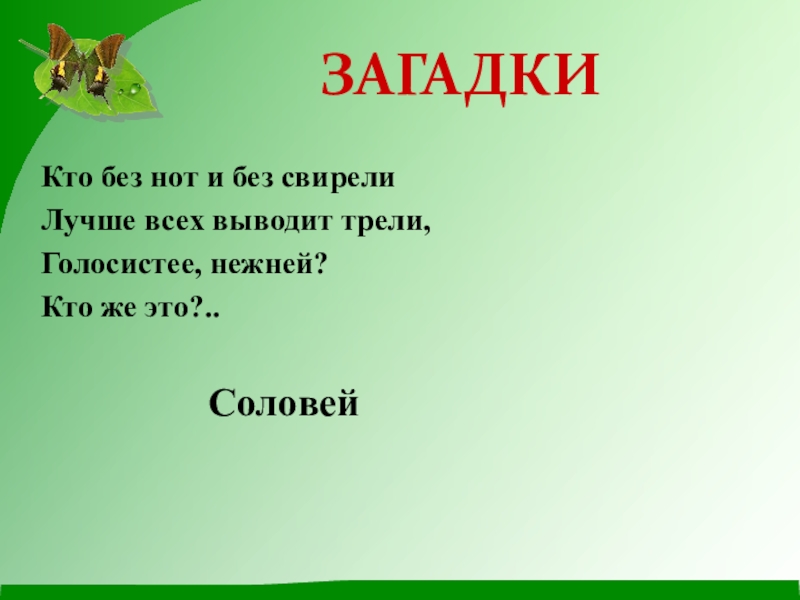 ЗАГАДКИ

Кто без нот и без свирели
Лучше всех выводит трели,
Голосистее, нежней?
Кто же это?..

Соловей